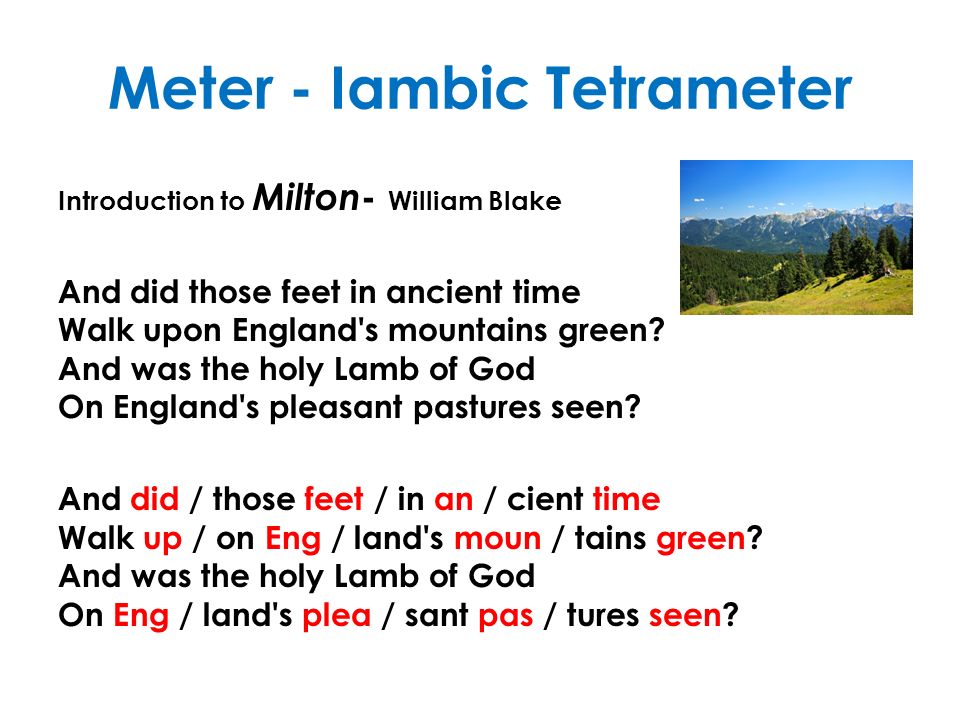 Meter - Iambic Tetrameter

Introduction to Milton- William Blake

And did those feet in ancient time
Walk upon England's mountains green?
And was the holy Lamb of God
On England's pleasant pastures seen?

And did / those feet / in an / cient time
Walk up / on Eng / land's moun / tains green?
And was the holy Lamb of God
On Eng / land's plea / sant pas / tures seen?